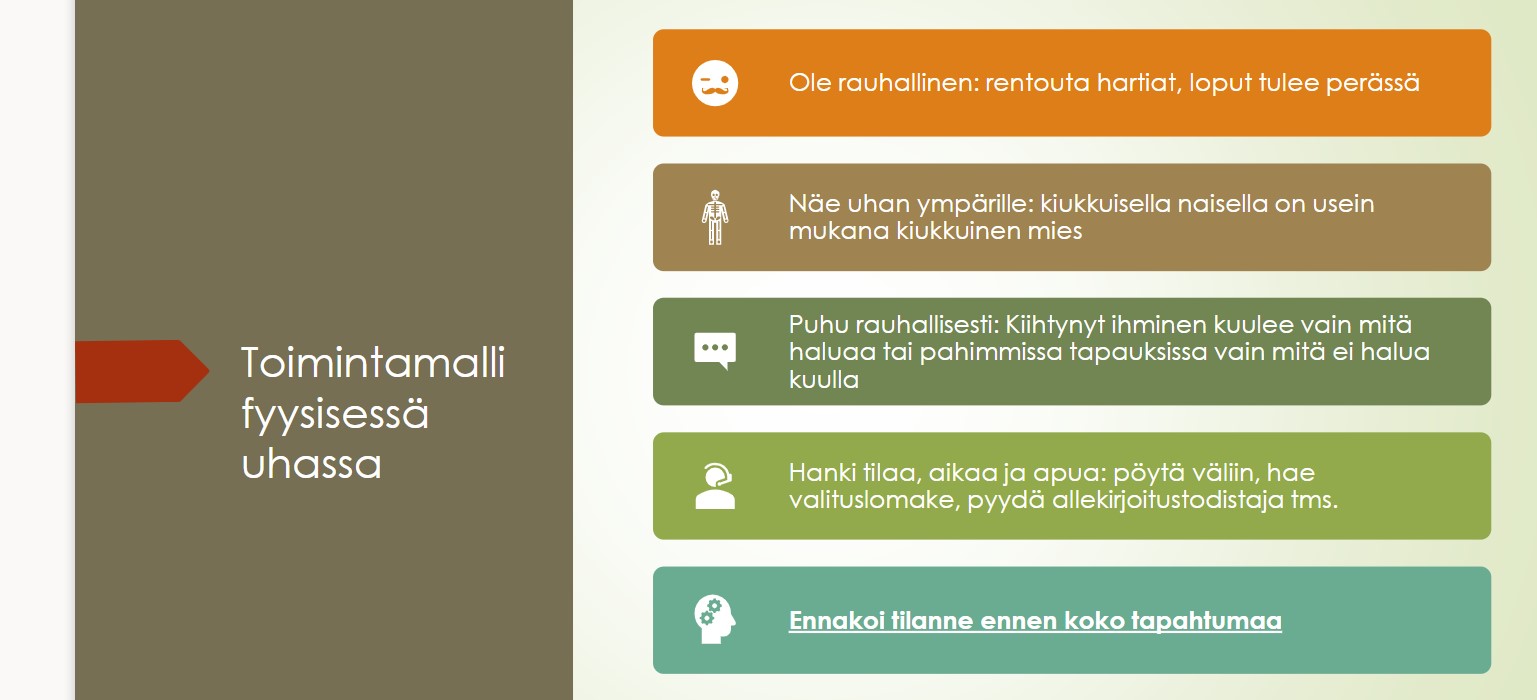 Toimintamalli fyysisessä uhassa

Ole rauhallinen: rentouta hartiat, loput tulee perässä

Näe uhan ympärille: kiukkuisella naisella on usein mukana kiukkuinen mies

Puhu rauhallisesti: Kiihtynyt ihminen kuulee vain mitä haluaa tai pahimmissa tapauksissa vain mitä ei halua kuulla

Hanki tilaa, aikaa ja apua: pöytä väliin, hae valituslomake, pyydä allekirjoitustodistaja tms.

Ennakoi tilanne ennen koko tapahtumaa